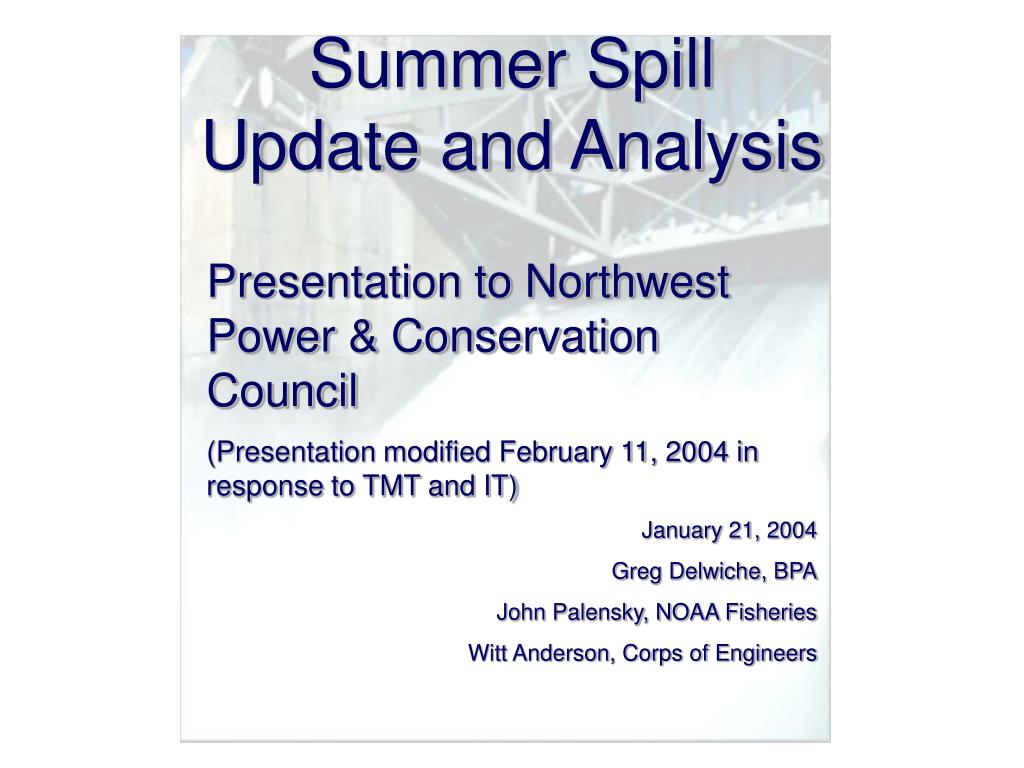 Summer Spill Update and Analysis

Presentation to Northwest Power & Conservation Council

(Presentation modified February 11, 2004 in response to TMT and IT)

January 21, 2004

Greg Delwiche, BPA

John Palensky, NOAA Fisheries

Witt Anderson, Corps of Engineers